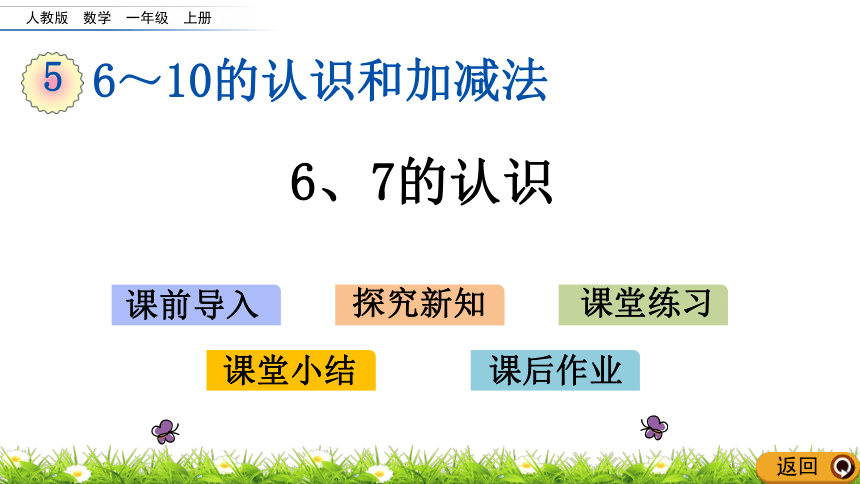 人教版 数学 一年级 上册

5 6～10的认识和加减法

6、7的认识

课前导入

探究新知

课堂练习

课堂小结

课后作业

返回